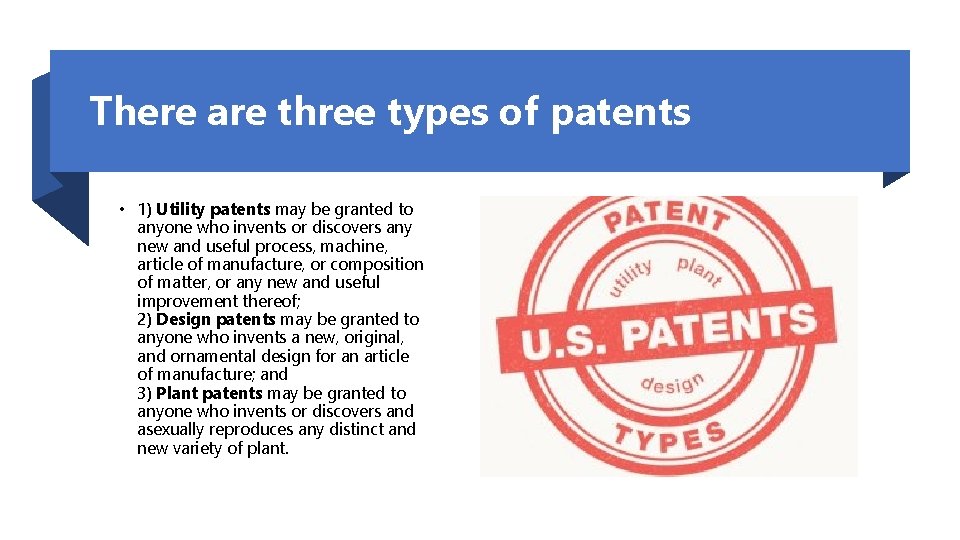 There are three types of patents

• 1) Utility patents may be granted to anyone who invents or discovers any new and useful process, machine, article of manufacture, or composition of matter, or any new and useful improvement thereof;
2) Design patents may be granted to anyone who invents a new, original, and ornamental design for an article of manufacture; and
3) Plant patents may be granted to anyone who invents or discovers and asexually reproduces any distinct and new variety of plant.

PATENT
utility plant
U.S. PATENTS
design
TYPES